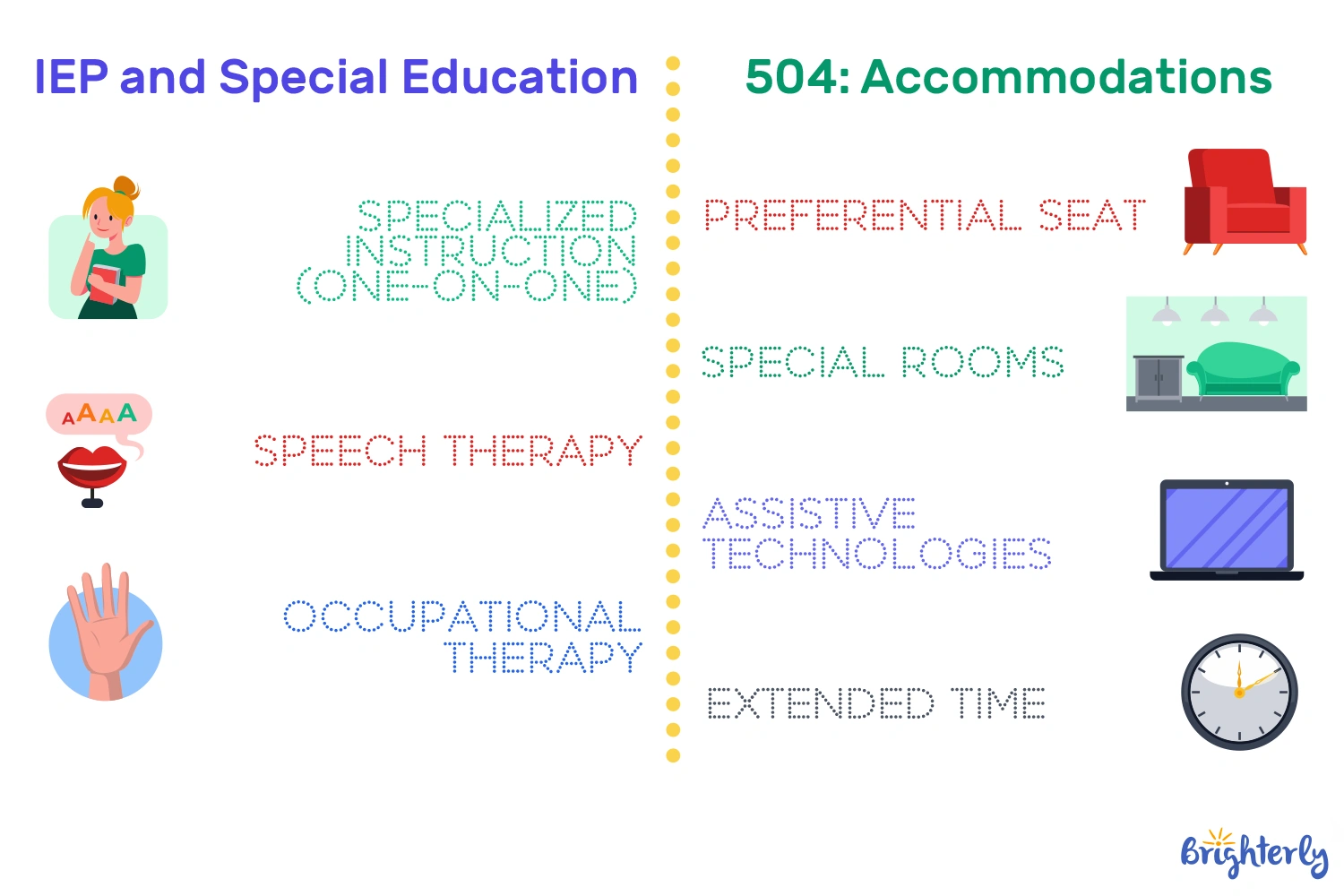 IEP and Special Education

SPECIALIZED INSTRUCTION (ONE-ON-ONE)

AAAA

SPEECH THERAPY

OCCUPATIONAL THERAPY

504: Accommodations

PREFERENTIAL SEAT

SPECIAL ROOMS

ASSISTIVE TECHNOLOGIES

EXTENDED TIME

Brighterly